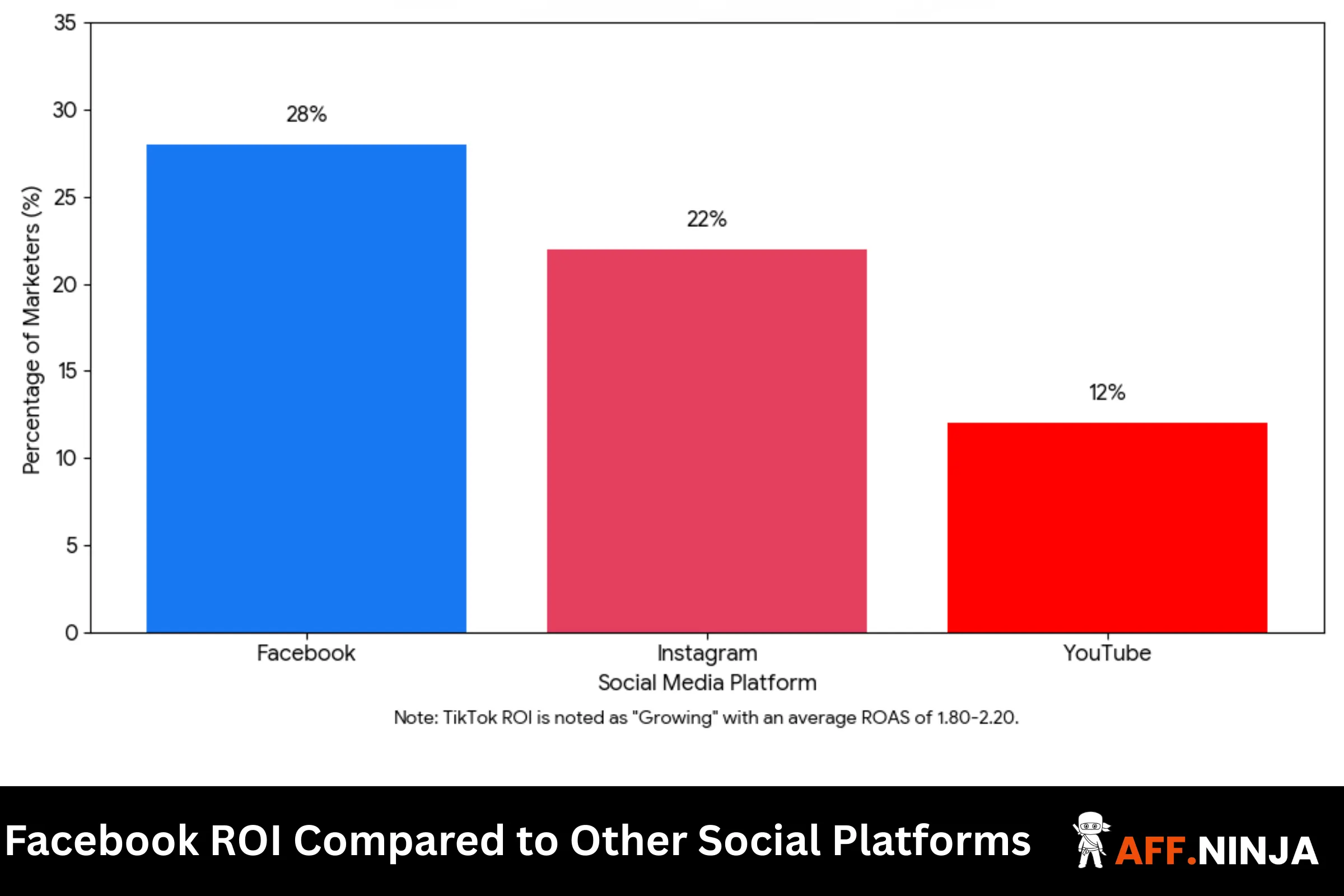 35
30
25
20
15
10
5
0
Percentage of Marketers (%)

28%
22%
12%

Facebook
Instagram
YouTube
Social Media Platform

Note: TikTok ROI is noted as "Growing" with an average ROAS of 1.80-2.20.

Facebook ROI Compared to Other Social Platforms

AFF.NINJA